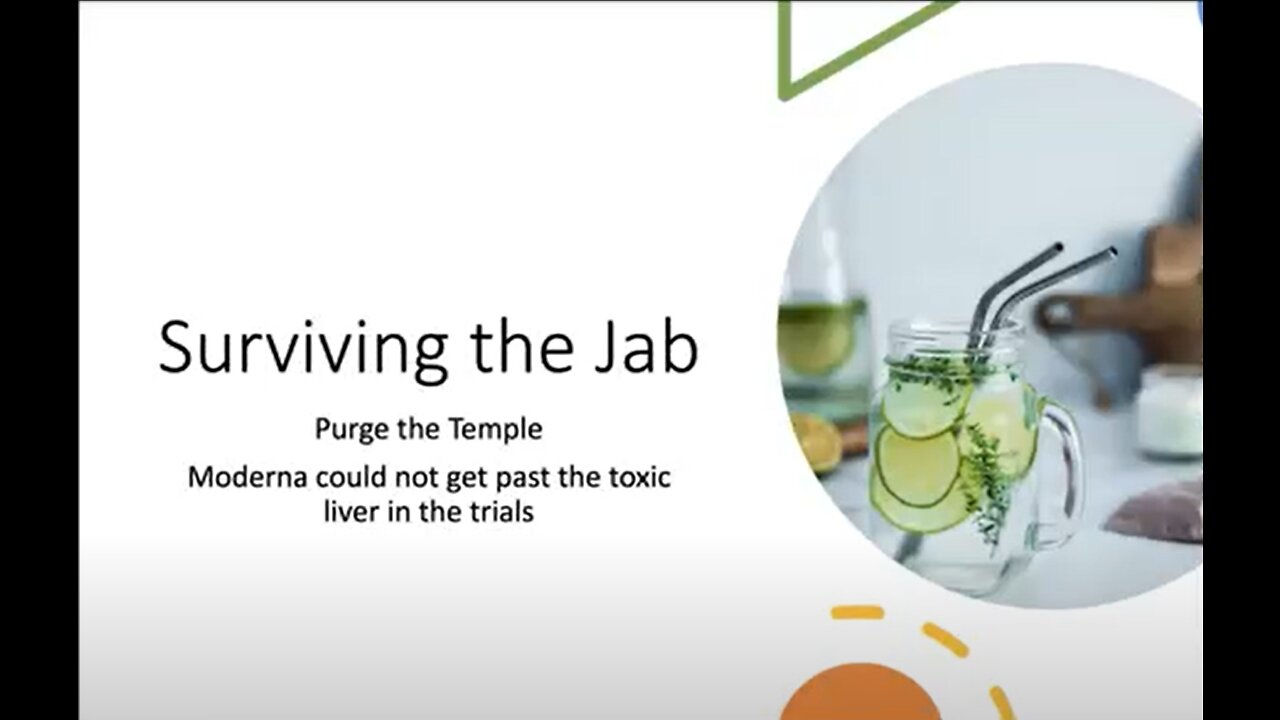 Surviving the Jab

Purge the Temple

Moderna could not get past the toxic liver in the trials